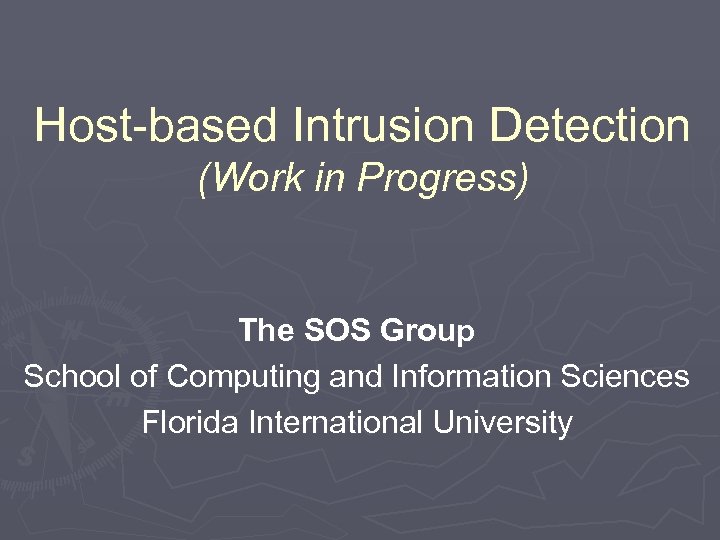 Host-based Intrusion Detection
(Work in Progress)

The SOS Group
School of Computing and Information Sciences
Florida International University